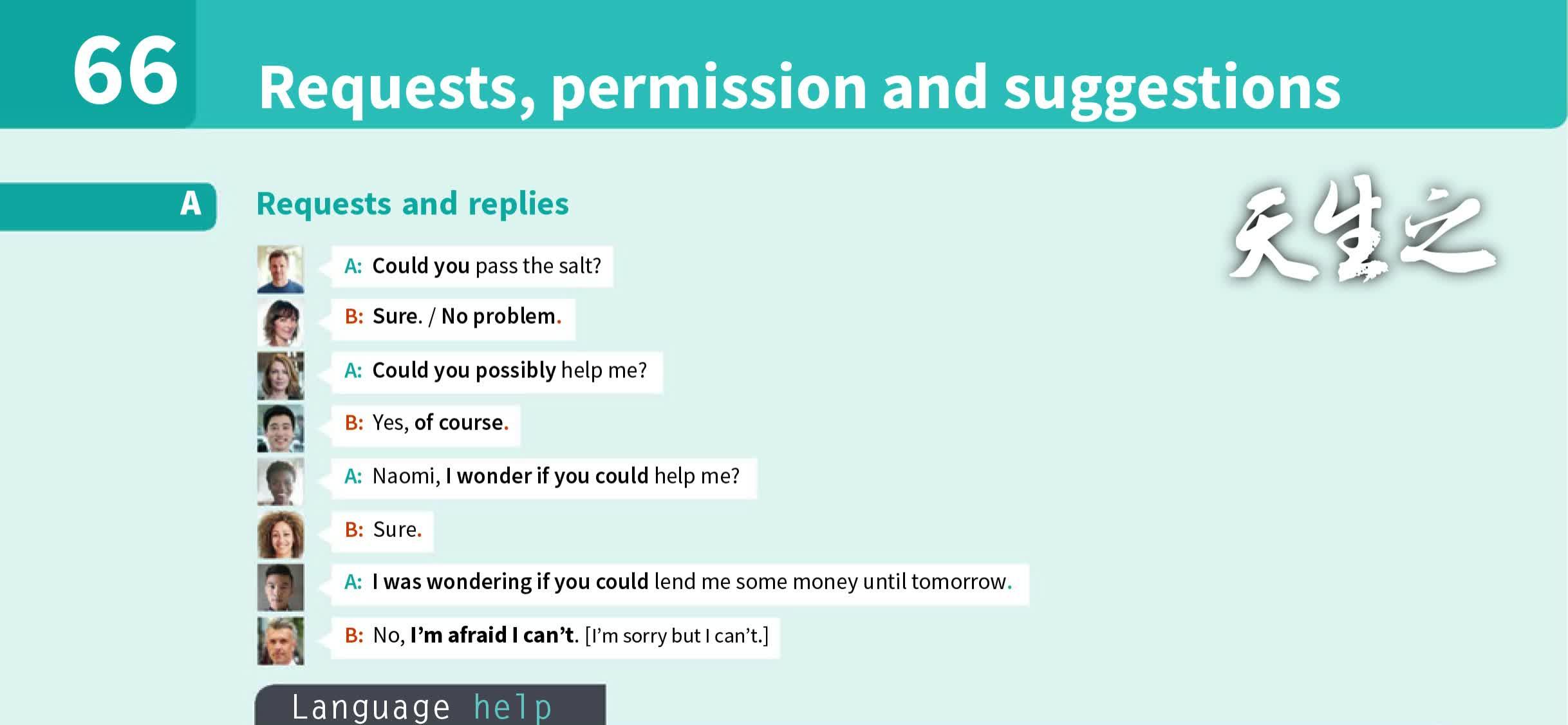 66 Requests, permission and suggestions

A Requests and replies

天生之

A: Could you pass the salt?

B: Sure. / No problem.

A: Could you possibly help me?

B: Yes, of course.

A: Naomi, I wonder if you could help me?

B: Sure.

A: I was wondering if you could lend me some money until tomorrow.

B: No, I'm afraid I can't. [I'm sorry but I can't.]

Language help